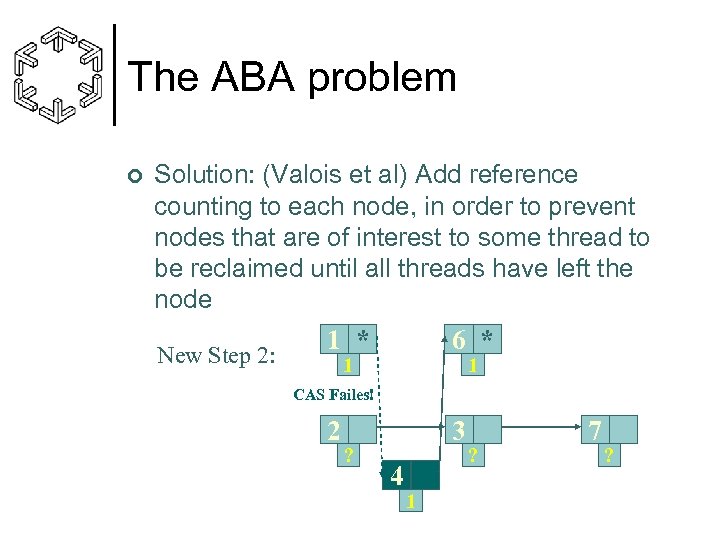 The ABA problem

Solution: (Valois et al) Add reference counting to each node, in order to prevent nodes that are of interest to some thread to be reclaimed until all threads have left the node

New Step 2:

1 *
1

6 *
1

CAS Failes!

2
?

3
?

7
?

4
1